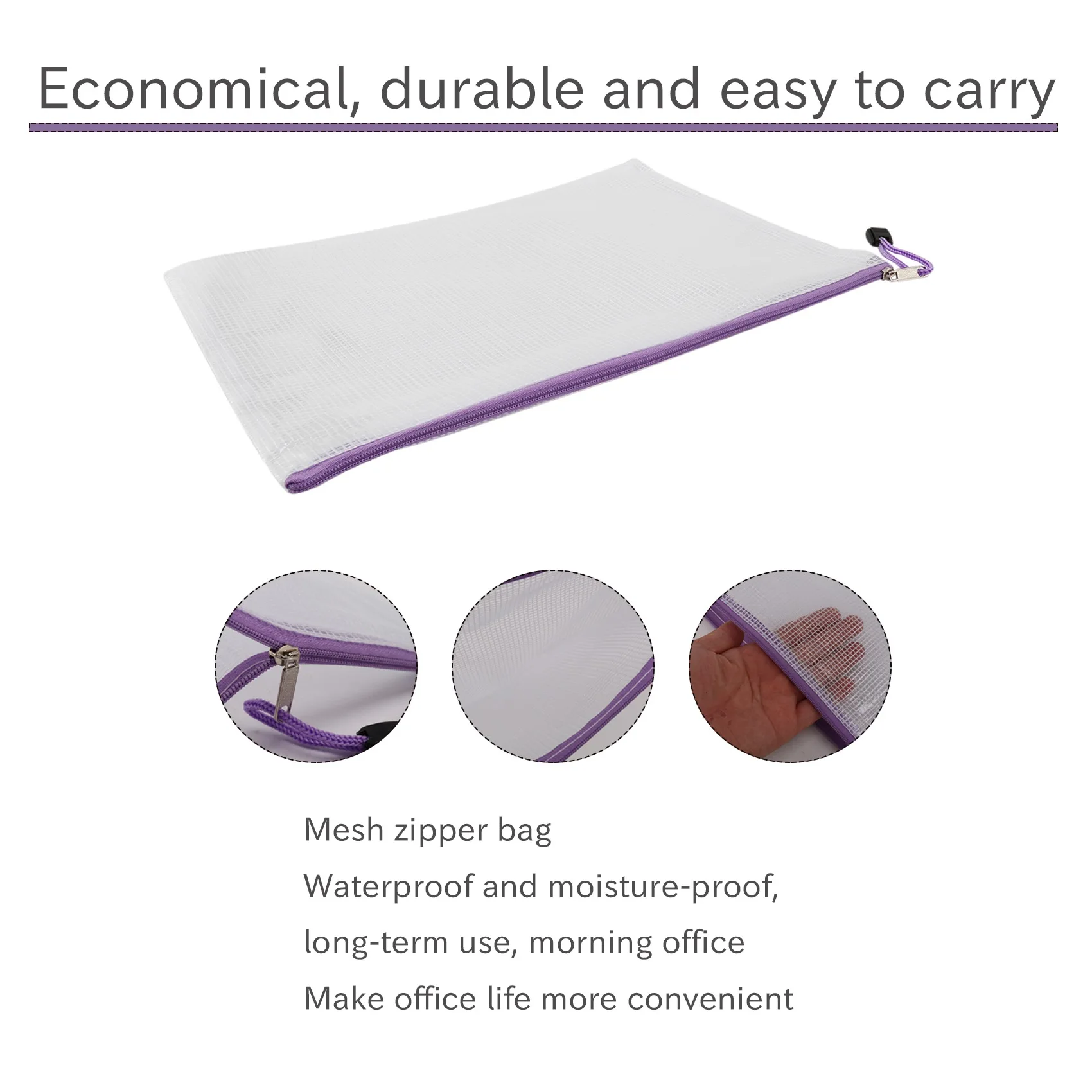 Economical, durable and easy to carry

Mesh zipper bag

Waterproof and moisture-proof,

long-term use, morning office

Make office life more convenient